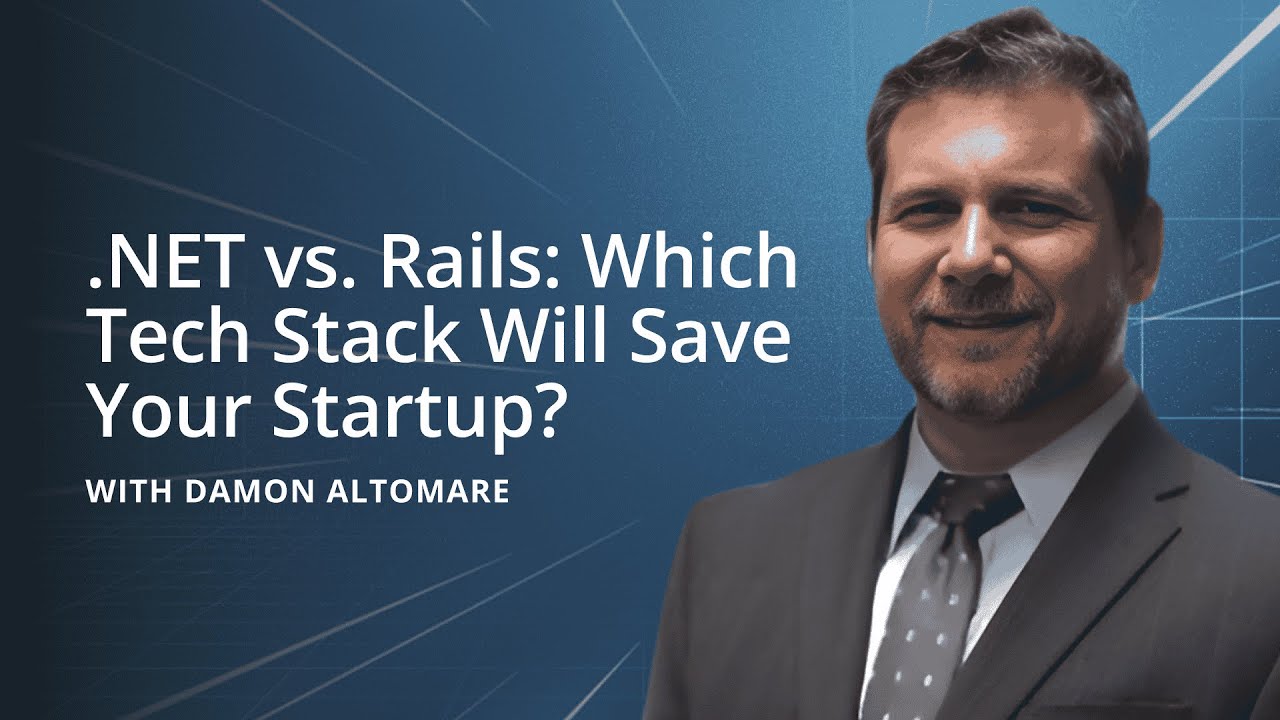 .NET vs. Rails: Which Tech Stack Will Save Your Startup?

WITH DAMON ALTOMARE